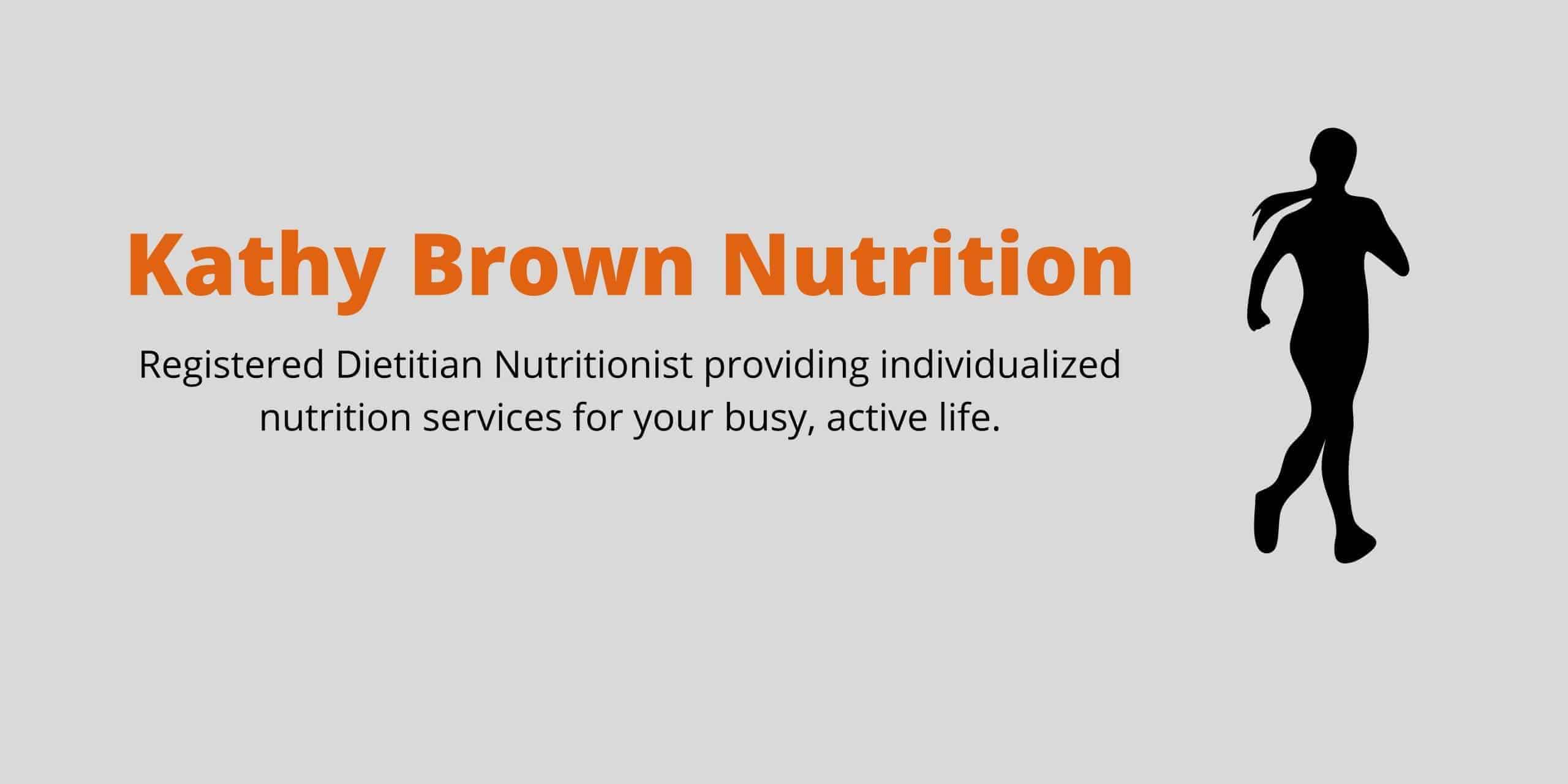 Kathy Brown Nutrition

Registered Dietitian Nutritionist providing individualized nutrition services for your busy, active life.